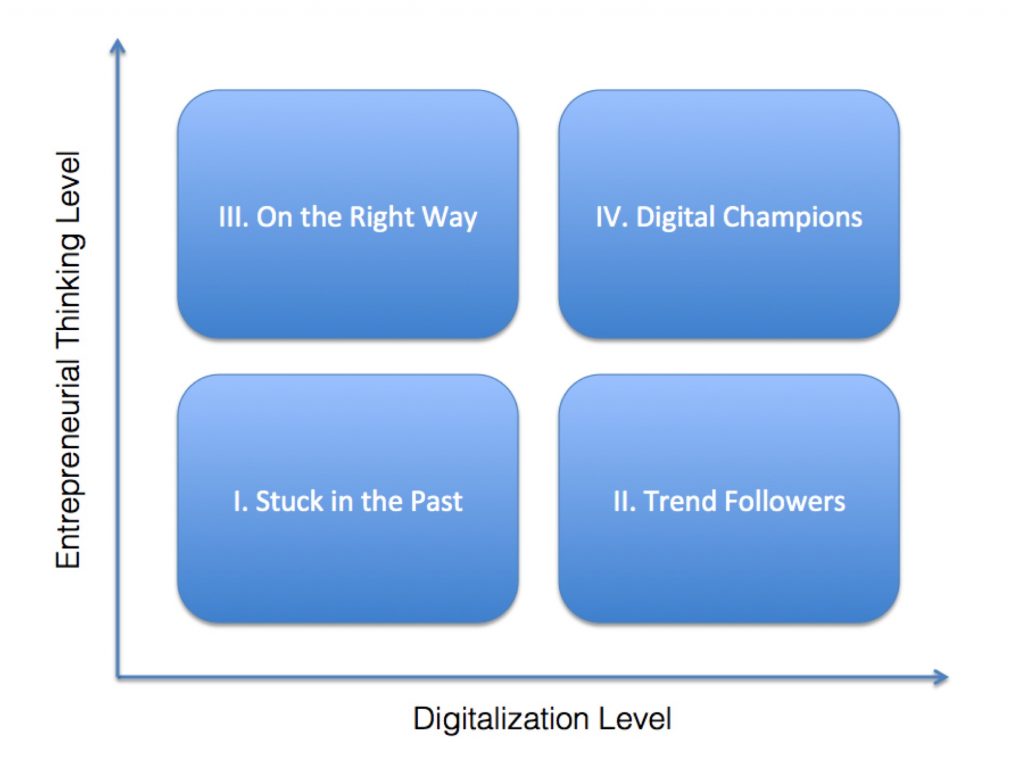 Entrepreneurial Thinking Level

III. On the Right Way

IV. Digital Champions

I. Stuck in the Past

II. Trend Followers

Digitalization Level